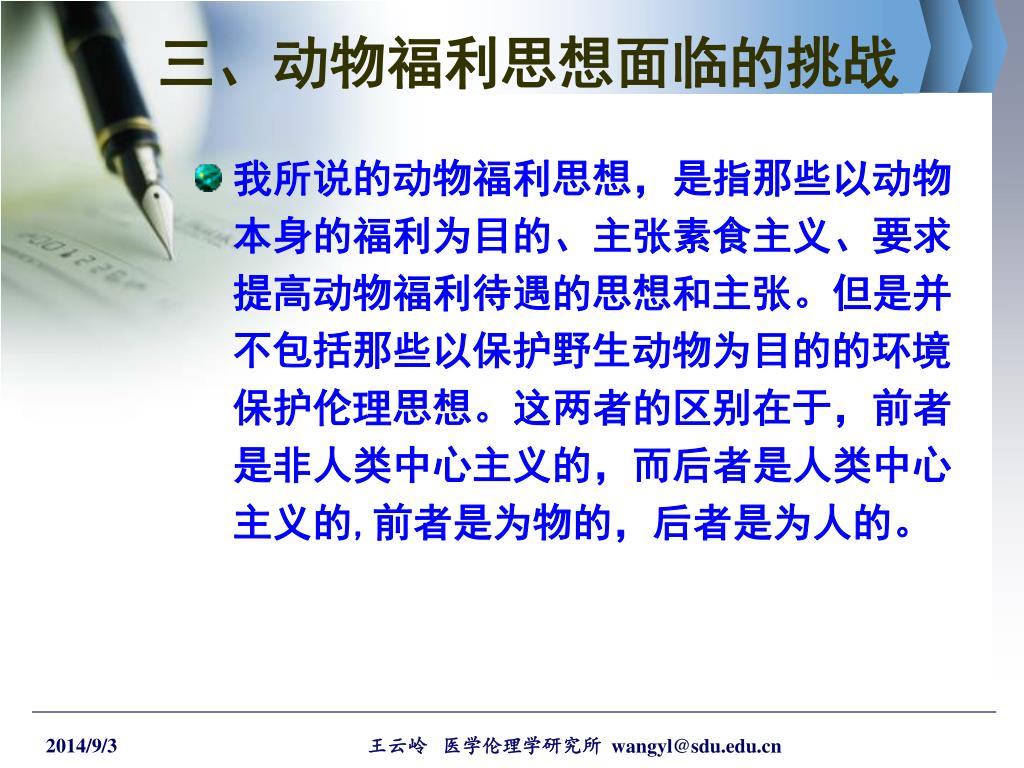 三、动物福利思想面临的挑战

我所说的动物福利思想，是指那些以动物本身的福利为目的、主张素食主义、要求提高动物福利待遇的思想和主张。但是并不包括那些以保护野生动物为目的的环境保护伦理思想。这两者的区别在于，前者是非人类中心主义的，而后者是人类中心主义的，前者是为物的，后者是为人的。

2014/9/3 王云岭 医学伦理学研究所 wangyl@sdu.edu.cn